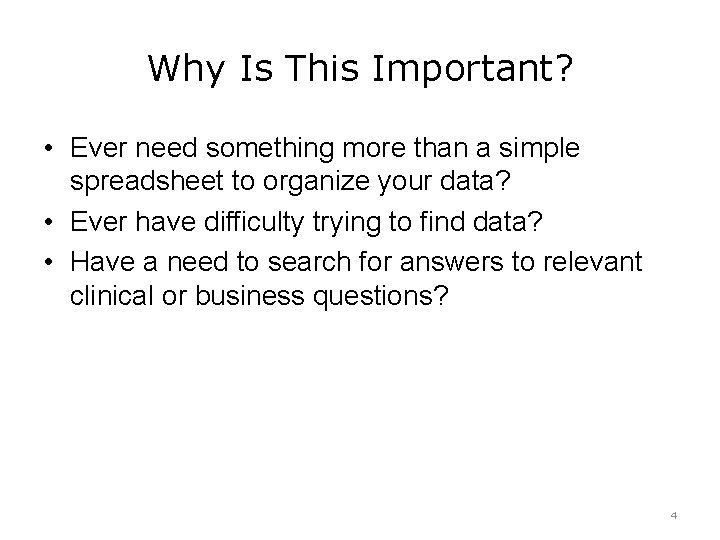 Why Is This Important?

• Ever need something more than a simple spreadsheet to organize your data?
• Ever have difficulty trying to find data?
• Have a need to search for answers to relevant clinical or business questions?

4